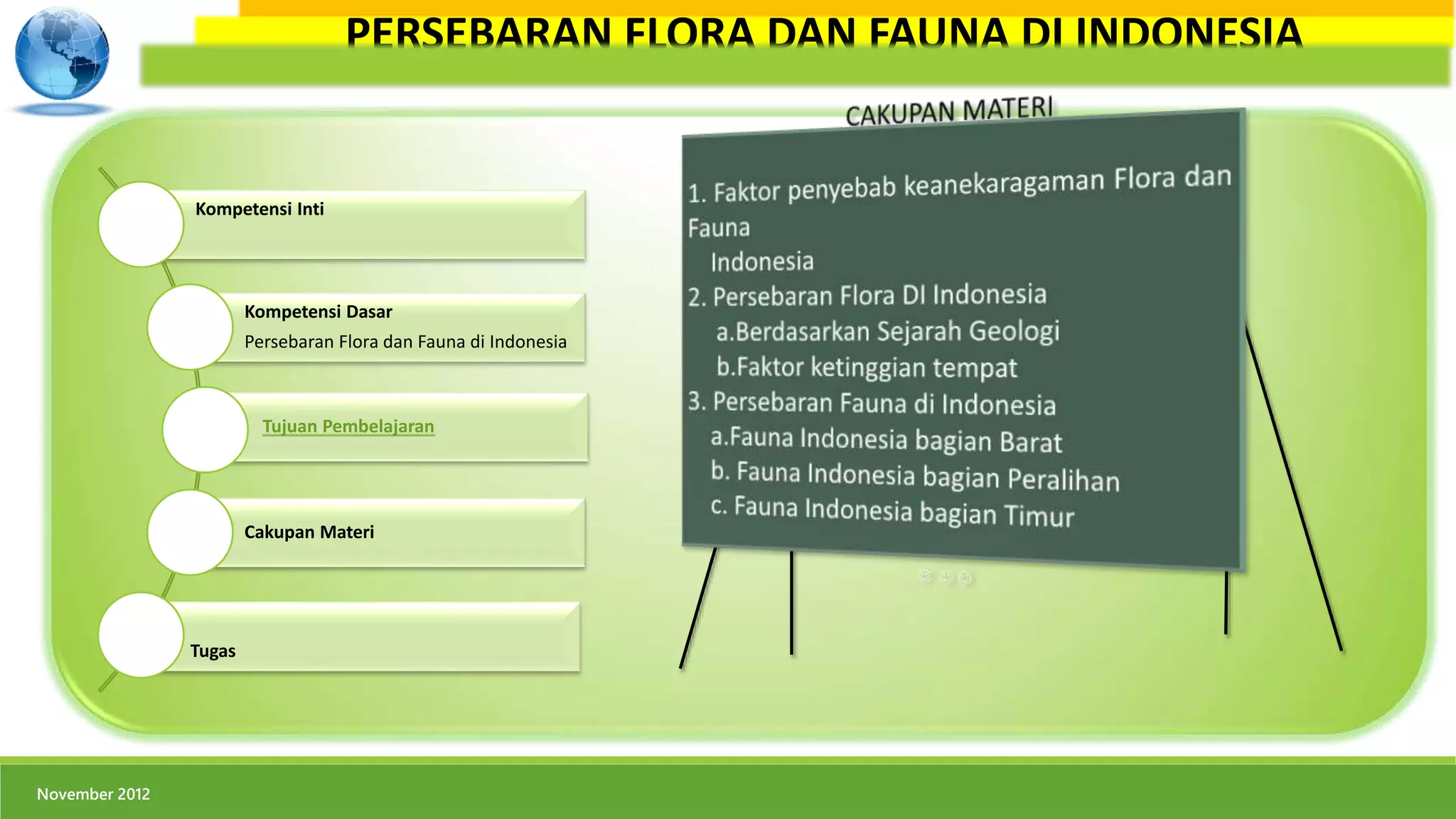 PERSEBARAN FLORA DAN FAUNA DI INDONESIA

Kompetensi Inti

Kompetensi Dasar
Persebaran Flora dan Fauna di Indonesia

Tujuan Pembelajaran

Cakupan Materi

Tugas

CAKUPAN MATERI

1. Faktor penyebab keanekaragaman Flora dan Fauna Indonesia
2. Persebaran Flora DI Indonesia
a.Berdasarkan Sejarah Geologi
b.Faktor ketinggian tempat
3. Persebaran Fauna di Indonesia
a.Fauna Indonesia bagian Barat
b. Fauna Indonesia bagian Peralihan
c. Fauna Indonesia bagian Timur

November 2012